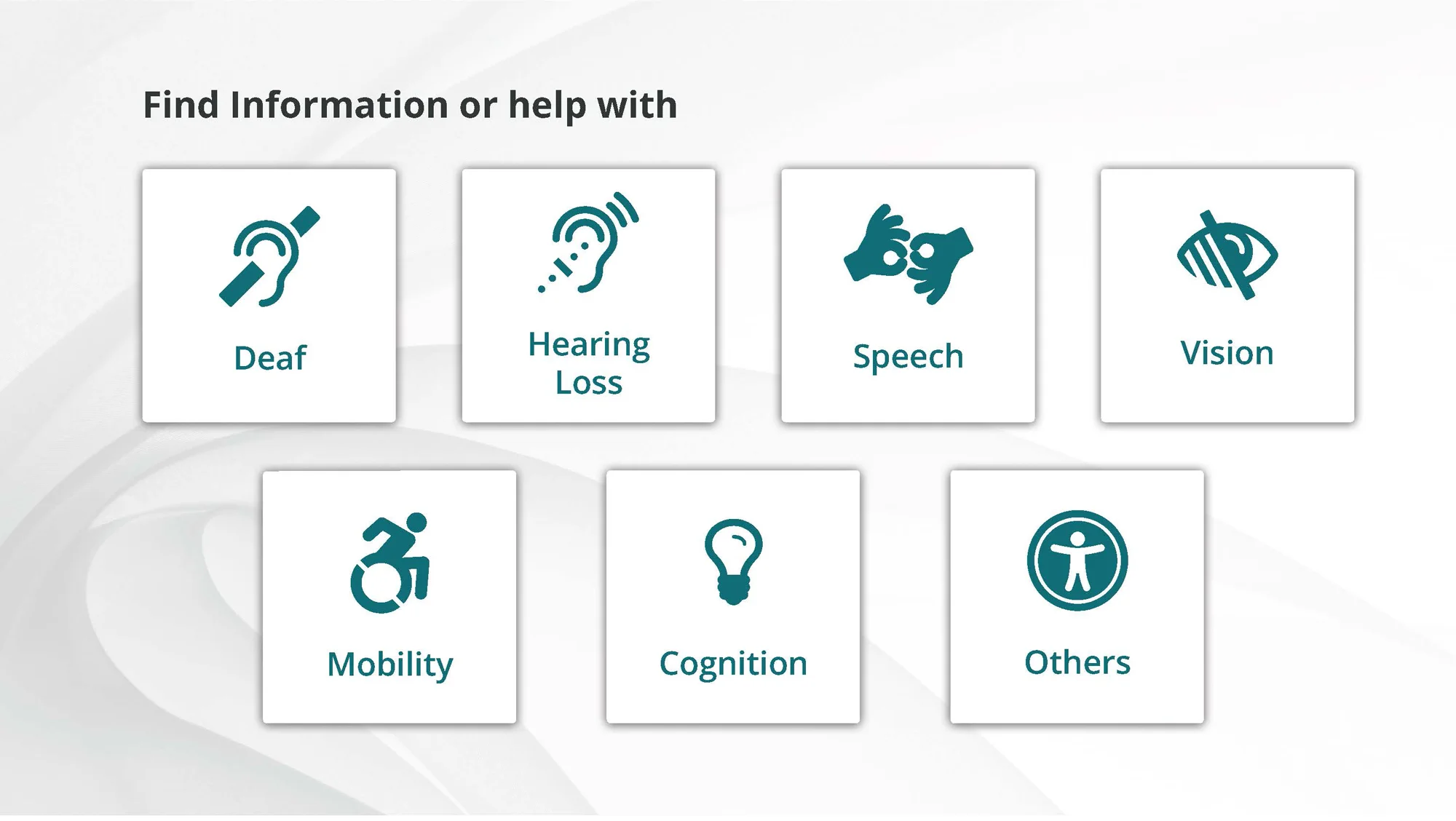 Find Information or help with

Deaf

Hearing Loss

Speech

Vision

Mobility

Cognition

Others